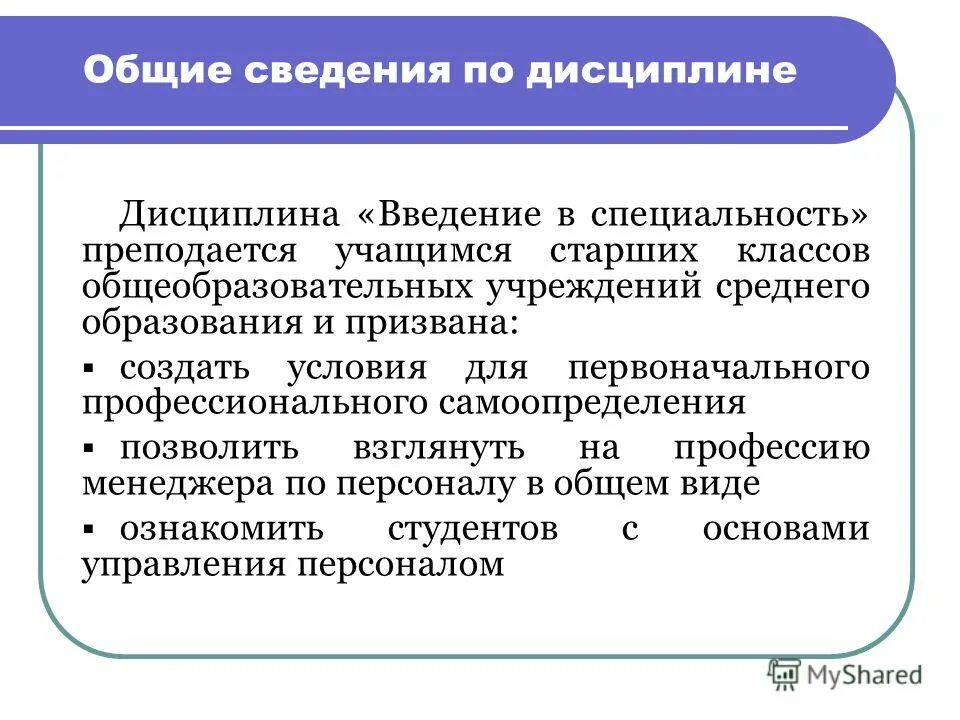 Общие сведения по дисциплине

Дисциплина «Введение в специальность» преподается учащимся старших классов общеобразовательных учреждений среднего образования и призвана:

▪ создать условия для первоначального профессионального самоопределения

▪ позволить взглянуть на профессию менеджера по персоналу в общем виде

▪ ознакомить студентов с основами управления персоналом

MyShared